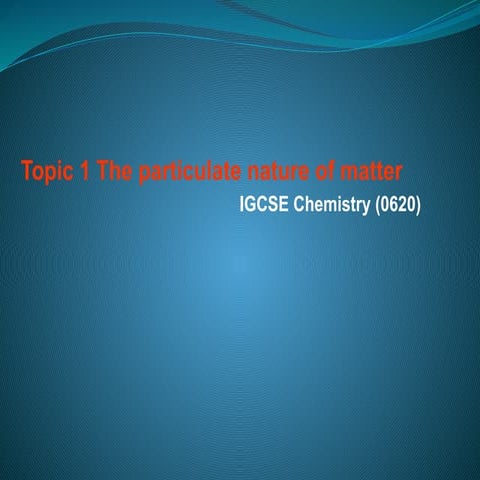 Topic 1 The particulate nature of matter

IGCSE Chemistry (0620)